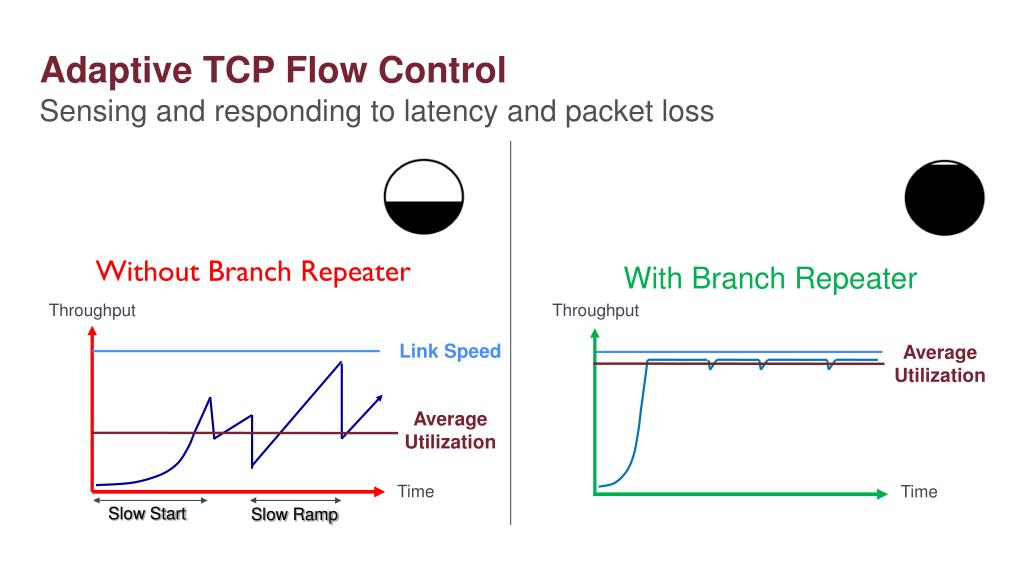 Adaptive TCP Flow Control
Sensing and responding to latency and packet loss

Without Branch Repeater

Throughput

Link Speed

Average Utilization

Time

Slow Start

Slow Ramp

With Branch Repeater

Throughput

Average Utilization

Time